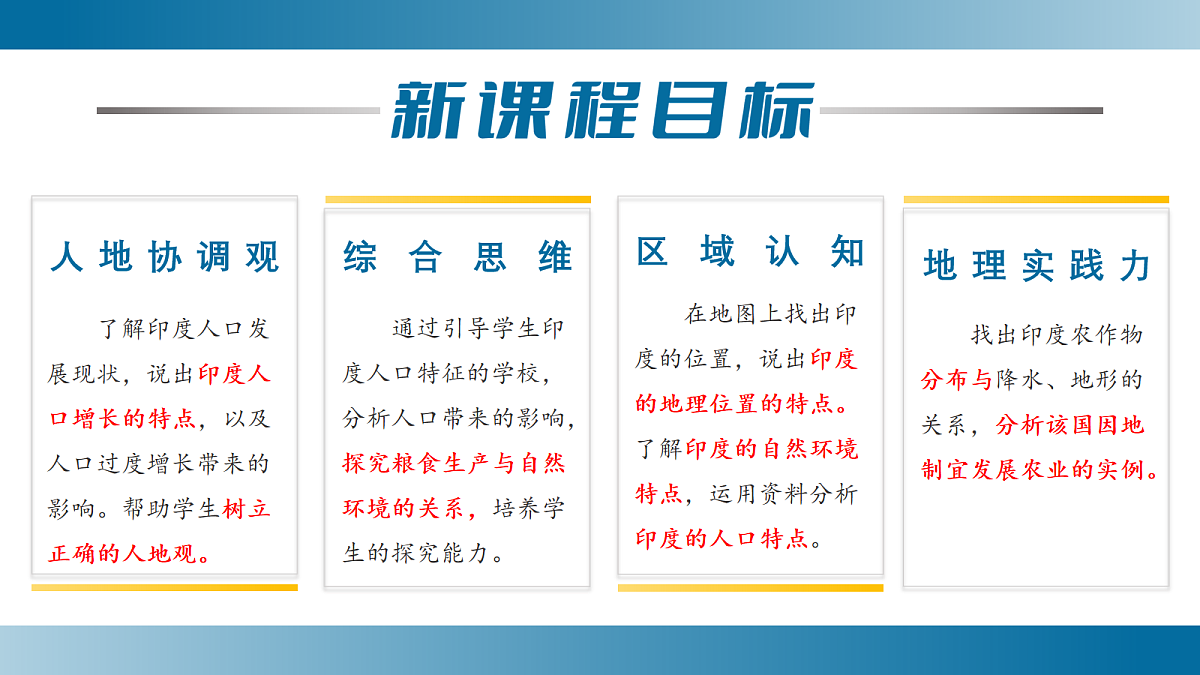 新课程目标

人地协调观

了解印度人口发展现状，说出印度人口增长的特点，以及人口过度增长带来的影响。帮助学生树立正确的人地观。

综合思维

通过引导学生印度人口特征的学校，分析人口带来的影响，探究粮食生产与自然环境的关系，培养学生的探究能力。

区域认知

在地图上找出印度的位置，说出印度的地理位置的特点。了解印度的自然环境特点，运用资料分析印度的人口特点。

地理实践力

找出印度农作物分布与降水、地形的关系，分析该国因地制宜发展农业的实例。